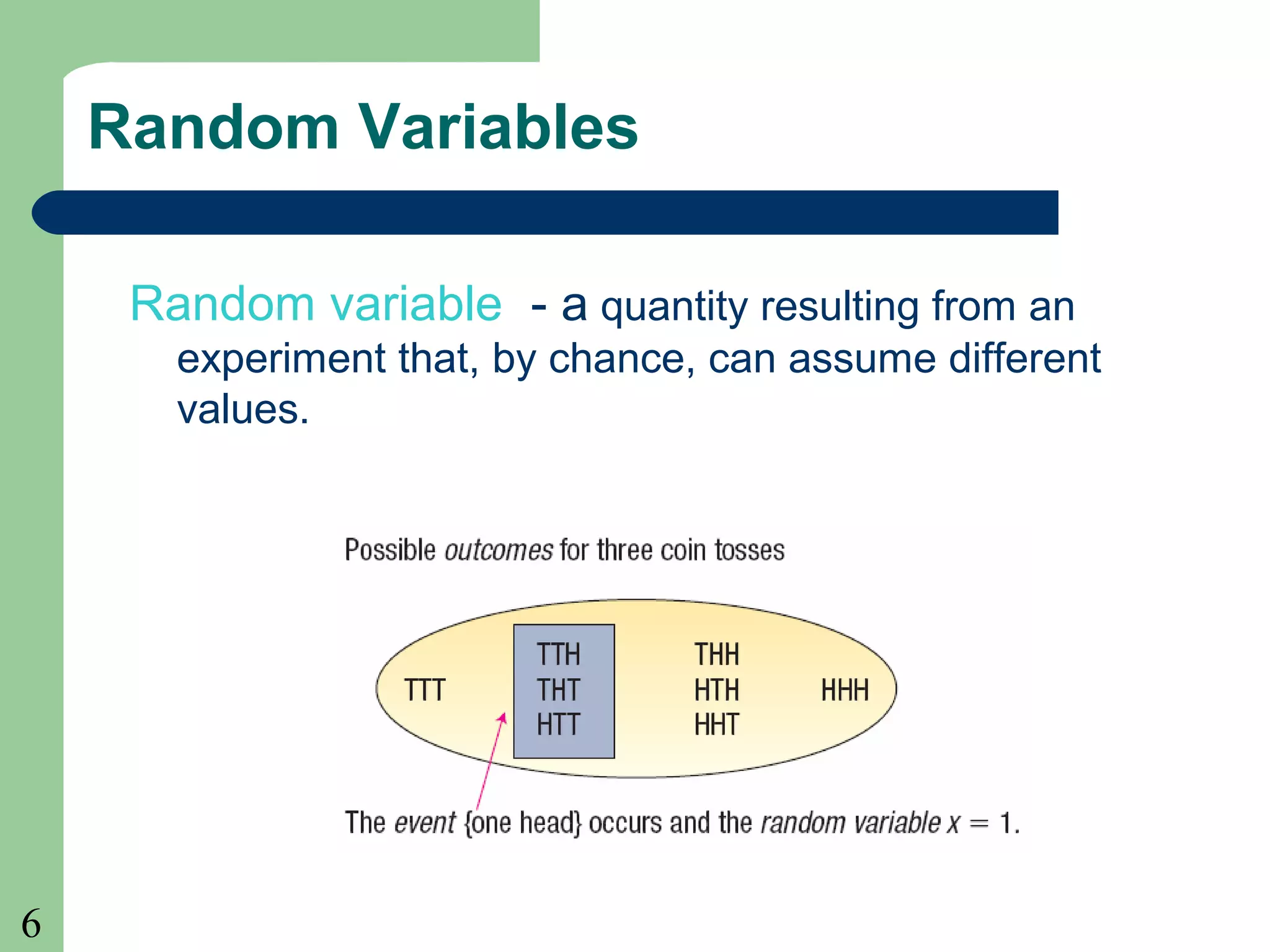 Random Variables

Random variable - a quantity resulting from an experiment that, by chance, can assume different values.

Possible outcomes for three coin tosses

TTT

TTH
THT
HTT

THH
HTH
HHT

HHH

The event {one head} occurs and the random variable $x = 1$.

6